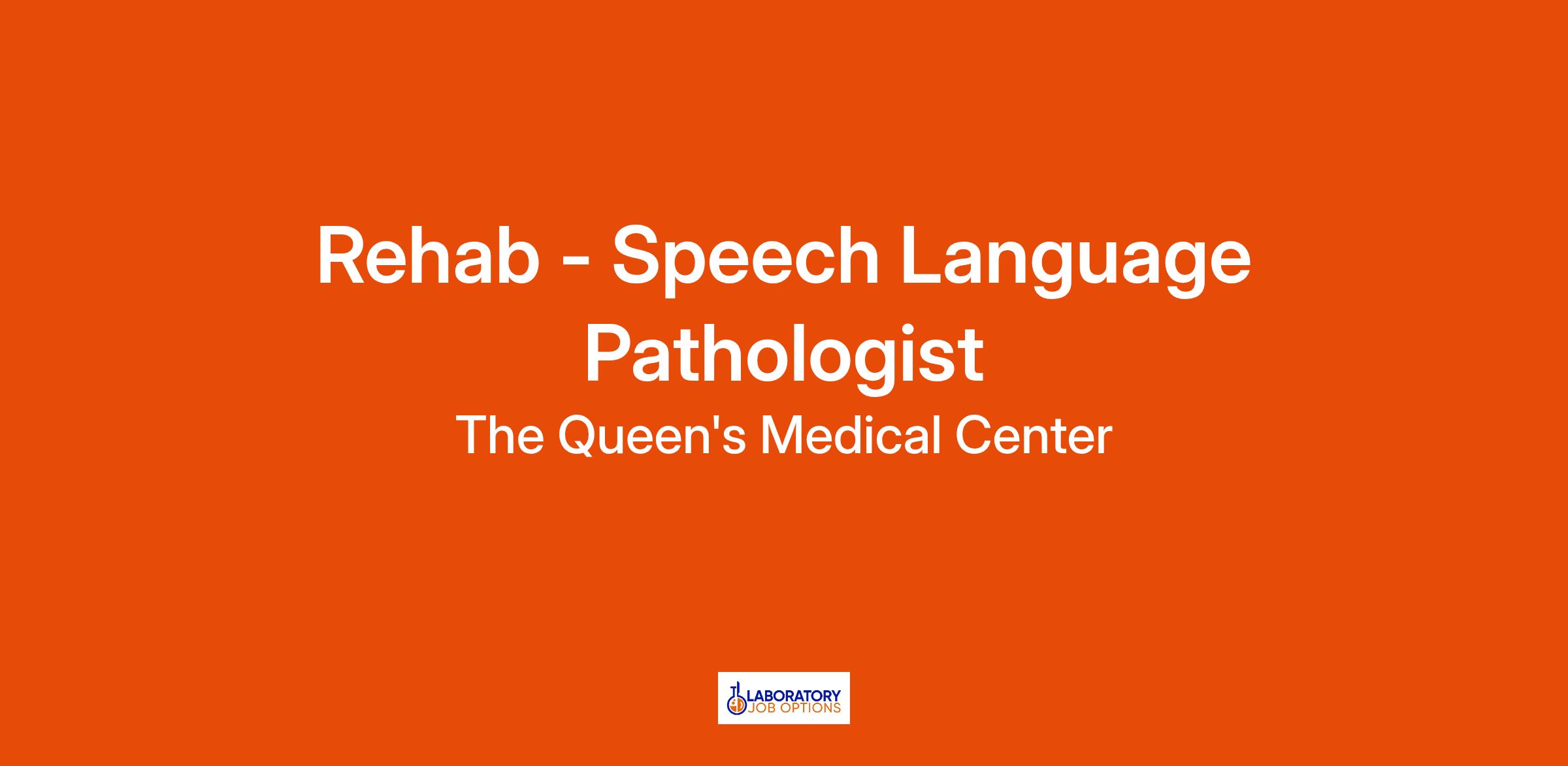 Rehab - Speech Language Pathologist

The Queen's Medical Center

LABORATORY
JOB OPTIONS